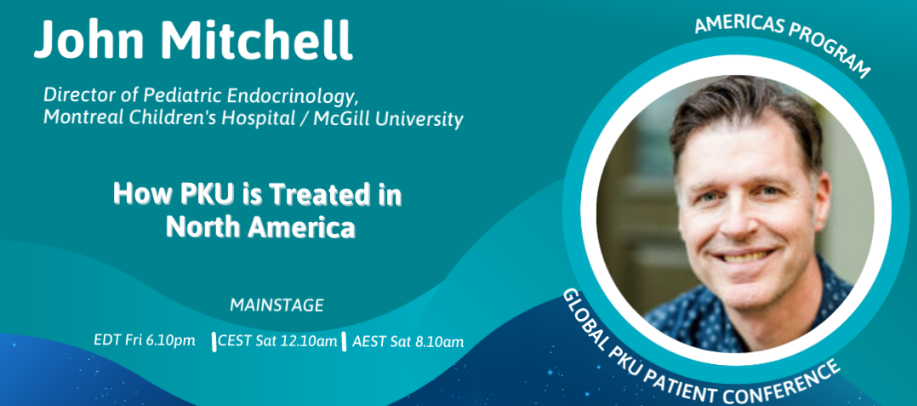 John Mitchell

Director of Pediatric Endocrinology, Montreal Children's Hospital / McGill University

How PKU is Treated in North America

MAINSTAGE

EDT Fri 6.10pm | CEST Sat 12.10am | AEST Sat 8.10am

AMERICAS PROGRAM

GLOBAL PKU PATIENT CONFERENCE